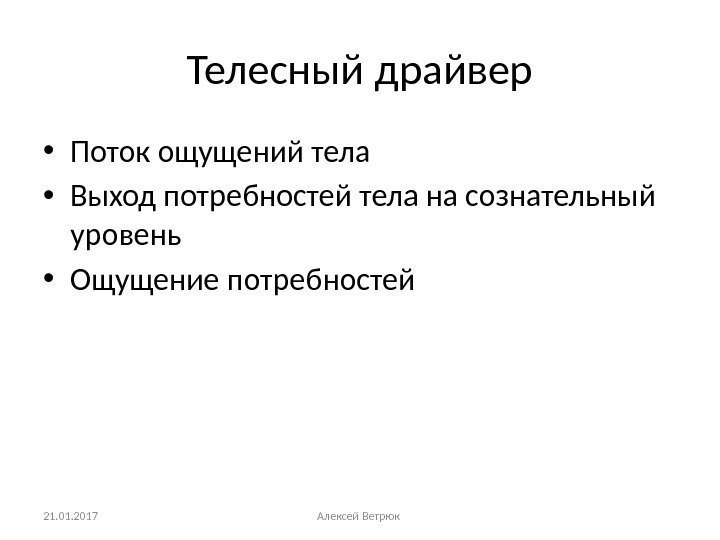 Телесный драйвер

• Поток ощущений тела
• Выход потребностей тела на сознательный уровень
• Ощущение потребностей

21.01.2017

Алексей Ветрюк